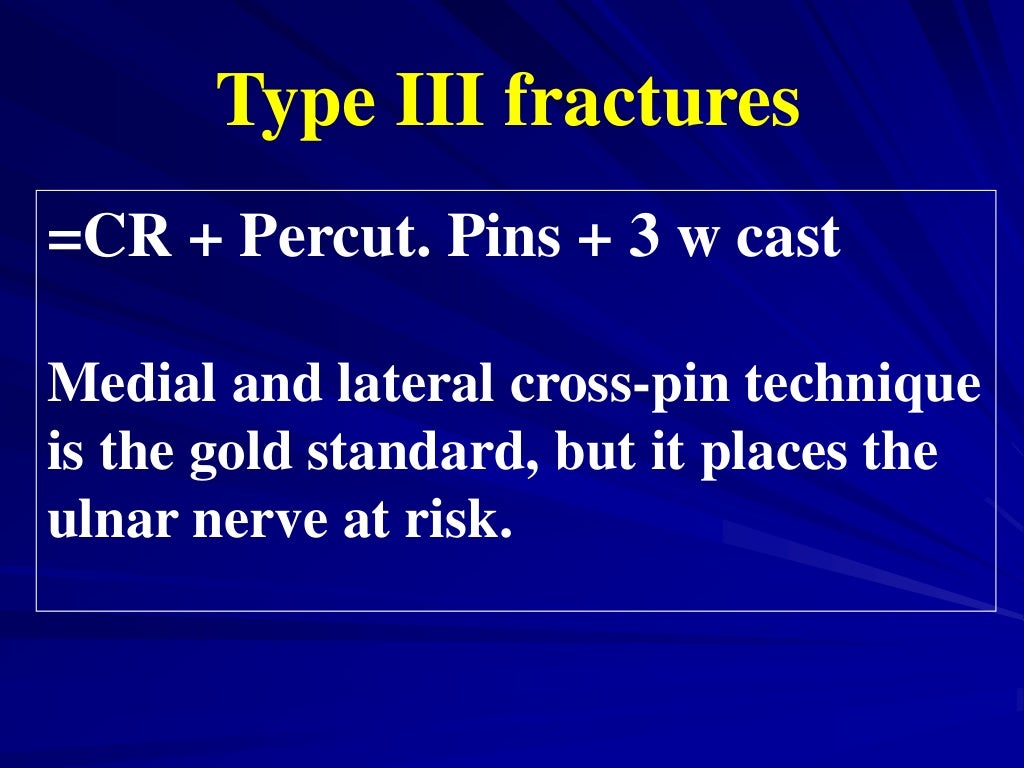 Type III fractures

=CR + Percut. Pins + 3 w cast

Medial and lateral cross-pin technique is the gold standard, but it places the ulnar nerve at risk.